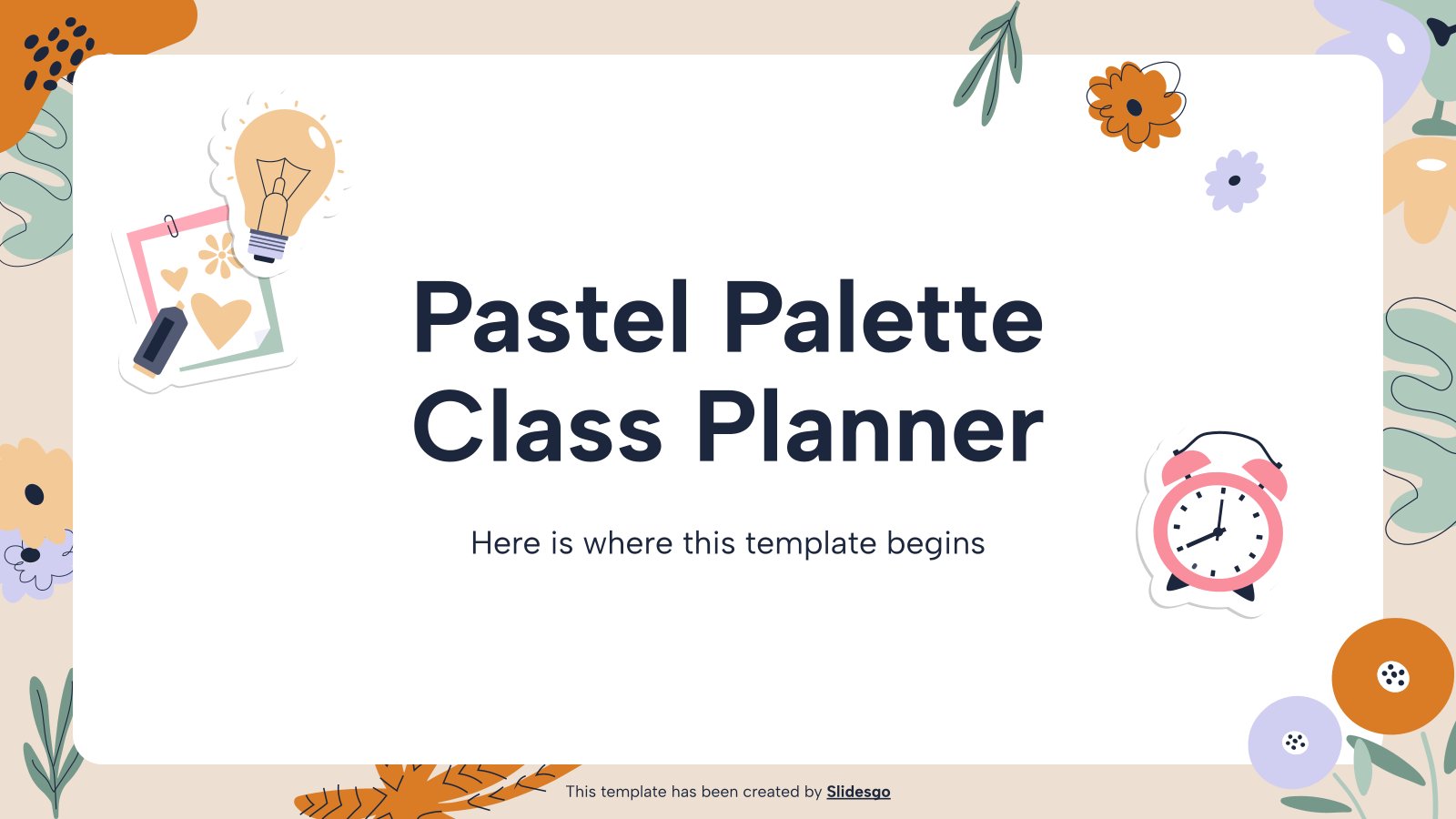 Pastel Palette Class Planner

Here is where this template begins

This template has been created by Slidesgo